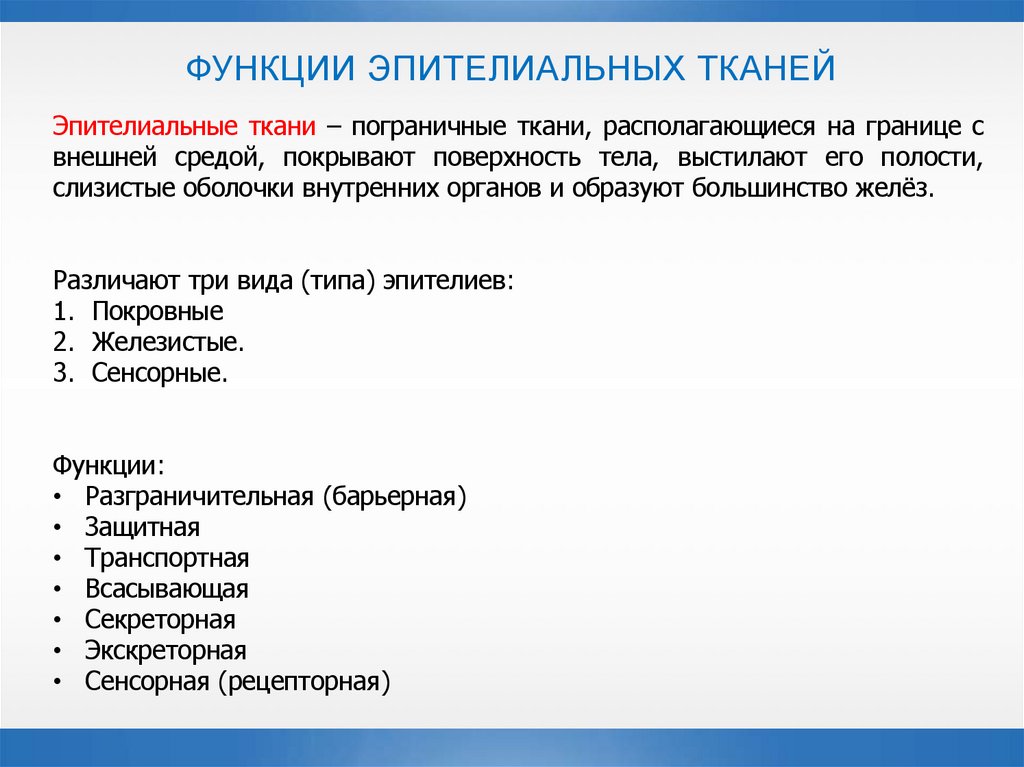 ФУНКЦИИ ЭПИТЕЛИАЛЬНЫХ ТКАНЕЙ

Эпителиальные ткани – пограничные ткани, располагающиеся на границе с внешней средой, покрывают поверхность тела, выстилают его полости, слизистые оболочки внутренних органов и образуют большинство желёз.

Различают три вида (типа) эпителиев:
1. Покровные
2. Железистые.
3. Сенсорные.

Функции:
• Разграничительная (барьерная)
• Защитная
• Транспортная
• Всасывающая
• Секреторная
• Экскреторная
• Сенсорная (рецепторная)